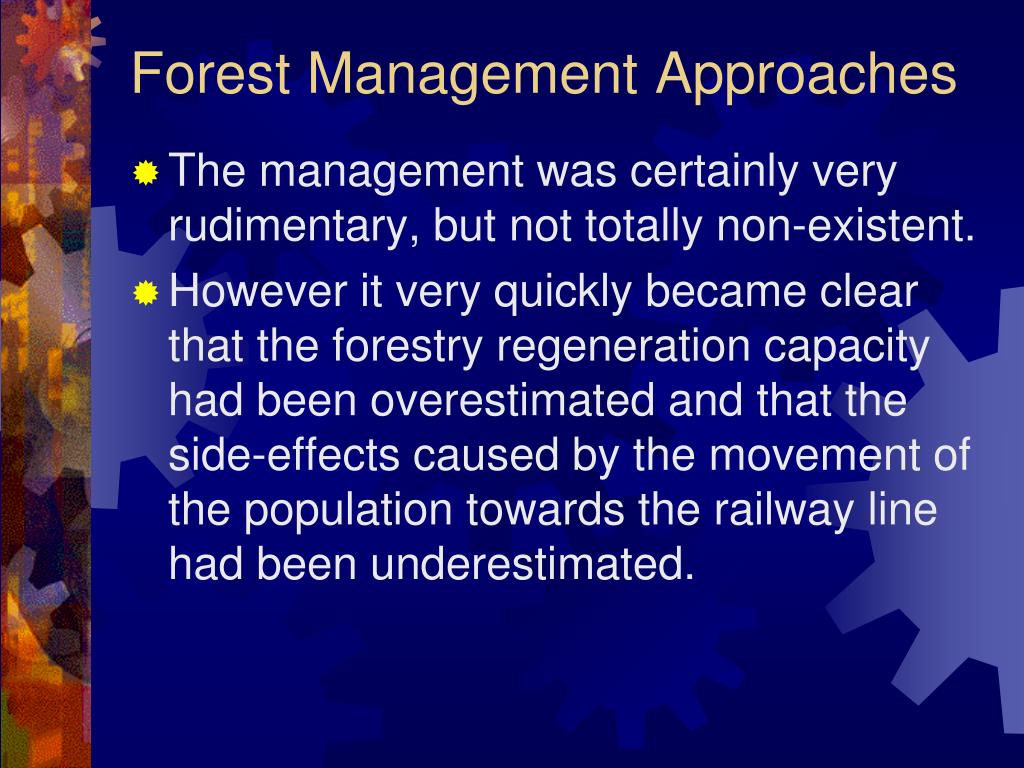 Forest Management Approaches

The management was certainly very rudimentary, but not totally non-existent.

However it very quickly became clear that the forestry regeneration capacity had been overestimated and that the side-effects caused by the movement of the population towards the railway line had been underestimated.